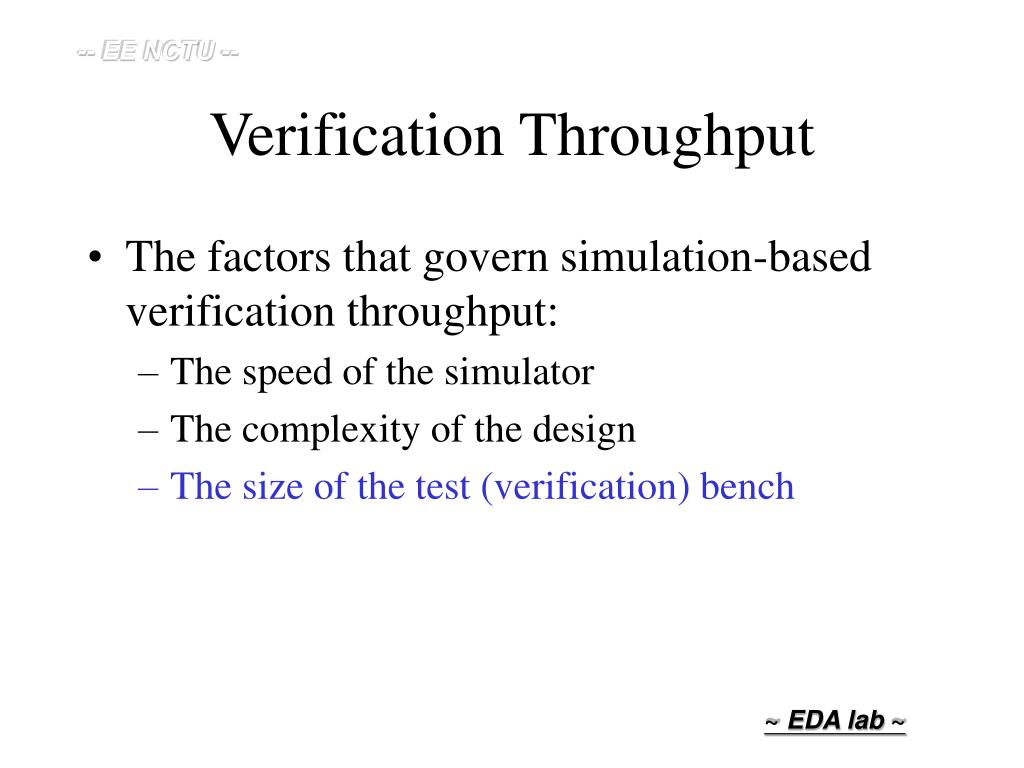 -- EE NCTU --

Verification Throughput

• The factors that govern simulation-based verification throughput:
– The speed of the simulator
– The complexity of the design
– The size of the test (verification) bench

~ EDA lab ~